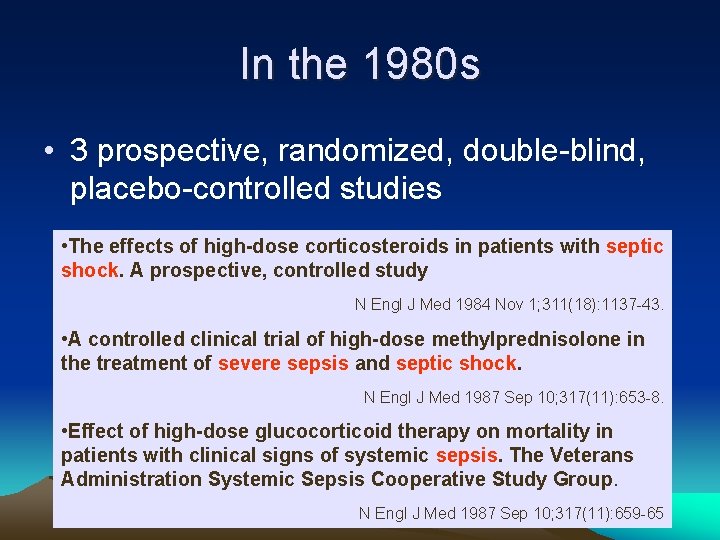 In the 1980s

• 3 prospective, randomized, double-blind, placebo-controlled studies

•The effects of high-dose corticosteroids in patients with septic shock. A prospective, controlled study

N Engl J Med 1984 Nov 1;311(18):1137-43.

•A controlled clinical trial of high-dose methylprednisolone in the treatment of severe sepsis and septic shock.

N Engl J Med 1987 Sep 10;317(11):653-8.

•Effect of high-dose glucocorticoid therapy on mortality in patients with clinical signs of systemic sepsis. The Veterans Administration Systemic Sepsis Cooperative Study Group.

N Engl J Med 1987 Sep 10;317(11):659-65